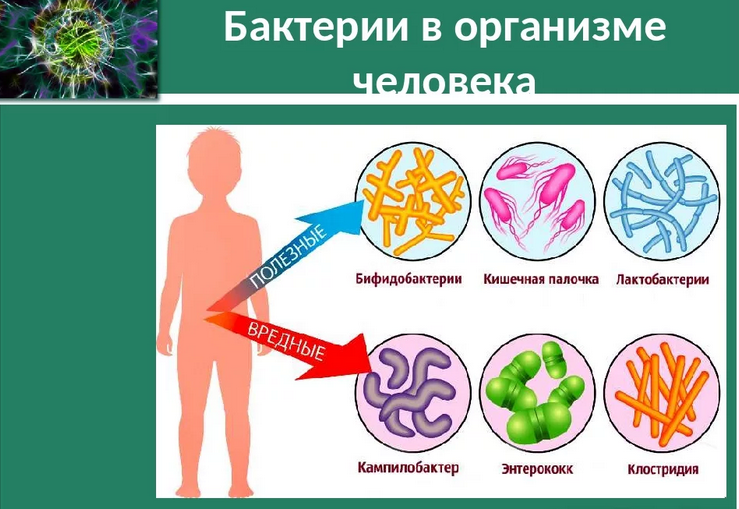 Бактерии в организме человека

ПОЛЕЗНЫЕ

ВРЕДНЫЕ

Бифидобактерии

Кишечная палочка

Лактобактерии

Кампилобактер

Энтерококк

Клостридия